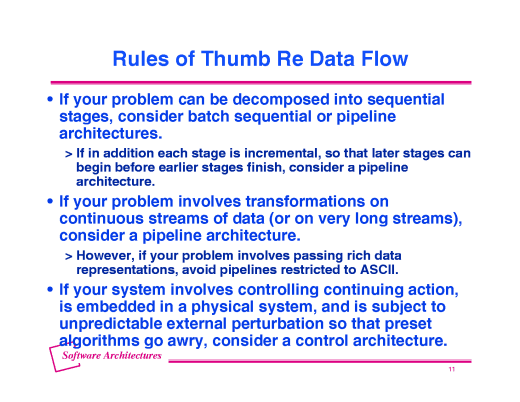 Rules of Thumb Re Data Flow

• If your problem can be decomposed into sequential stages, consider batch sequential or pipeline architectures.

> If in addition each stage is incremental, so that later stages can begin before earlier stages finish, consider a pipeline architecture.

• If your problem involves transformations on continuous streams of data (or on very long streams), consider a pipeline architecture.

> However, if your problem involves passing rich data representations, avoid pipelines restricted to ASCII.

• If your system involves controlling continuing action, is embedded in a physical system, and is subject to unpredictable external perturbation so that preset algorithms go awry, consider a control architecture.

Software Architectures

11